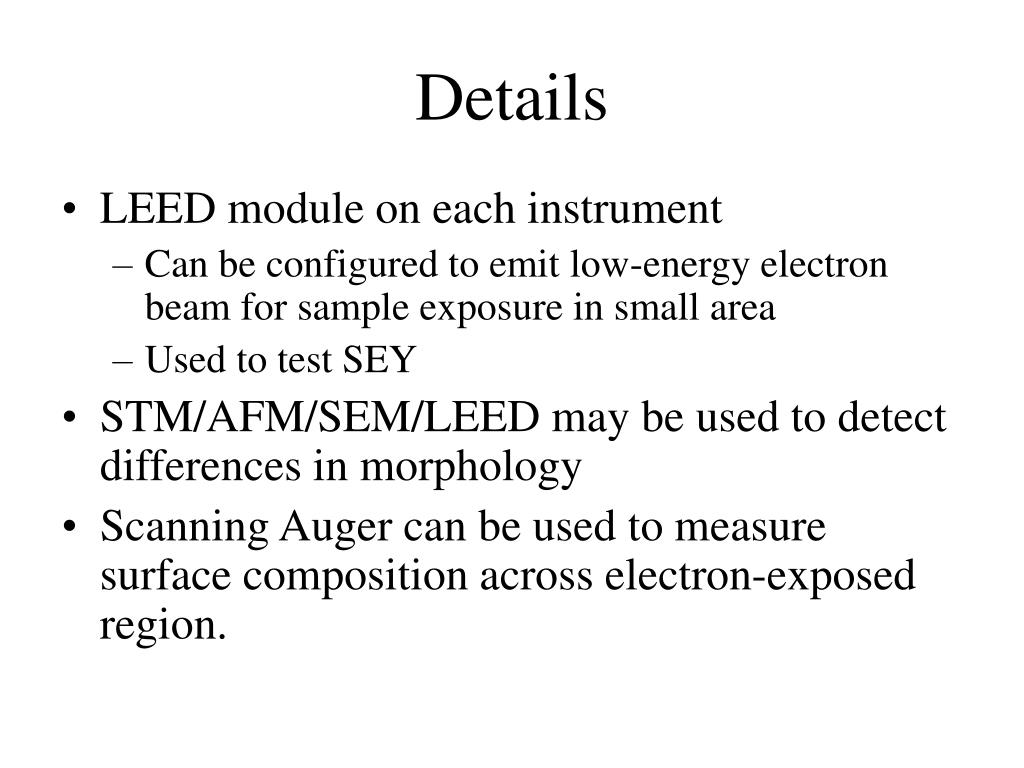 Details

• LEED module on each instrument
– Can be configured to emit low-energy electron beam for sample exposure in small area
– Used to test SEY
• STM/AFM/SEM/LEED may be used to detect differences in morphology
• Scanning Auger can be used to measure surface composition across electron-exposed region.